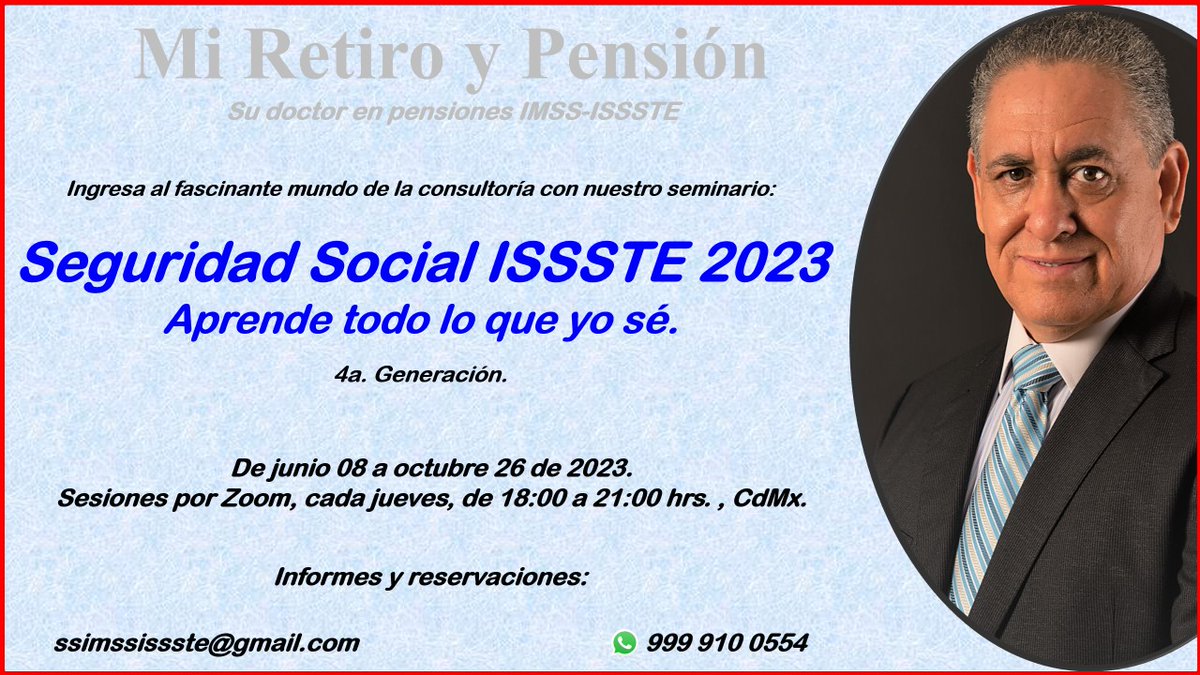 Mi Retiro y Pensión
Su doctor en pensiones IMSS-ISSSTE

Ingresa al fascinante mundo de la consultoría con nuestro seminario:

Seguridad Social ISSSTE 2023
Aprende todo lo que yo sé.

4a. Generación.

De junio 08 a octubre 26 de 2023.
Sesiones por Zoom, cada jueves, de 18:00 a 21:00 hrs. , CdMx.

Informes y reservaciones:

ssimssissste@gmail.com

999 910 0554